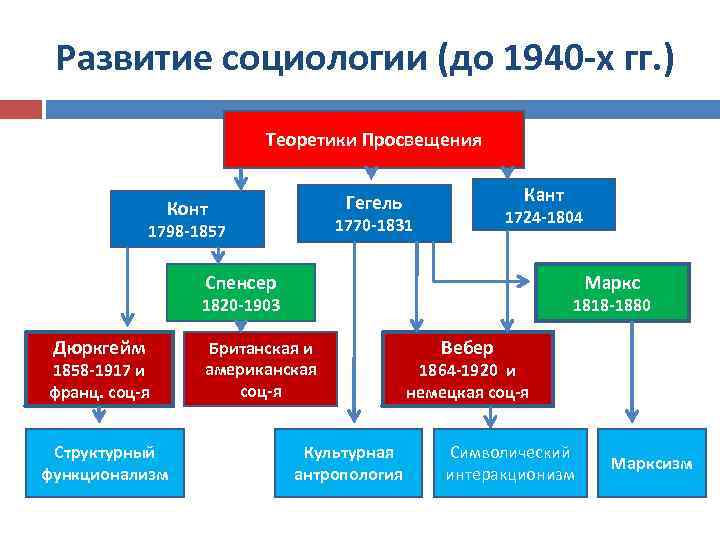 Развитие социологии (до 1940-х гг.)

Теоретики Просвещения

Конт
1798-1857

Гегель
1770-1831

Кант
1724-1804

Спенсер
1820-1903

Маркс
1818-1880

Дюркгейм
1858-1917 и
франц. соц-я

Британская и
американская
соц-я

Вебер
1864-1920 и
немецкая соц-я

Структурный
функционализм

Культурная
антропология

Символический
интеракционизм

Марксизм